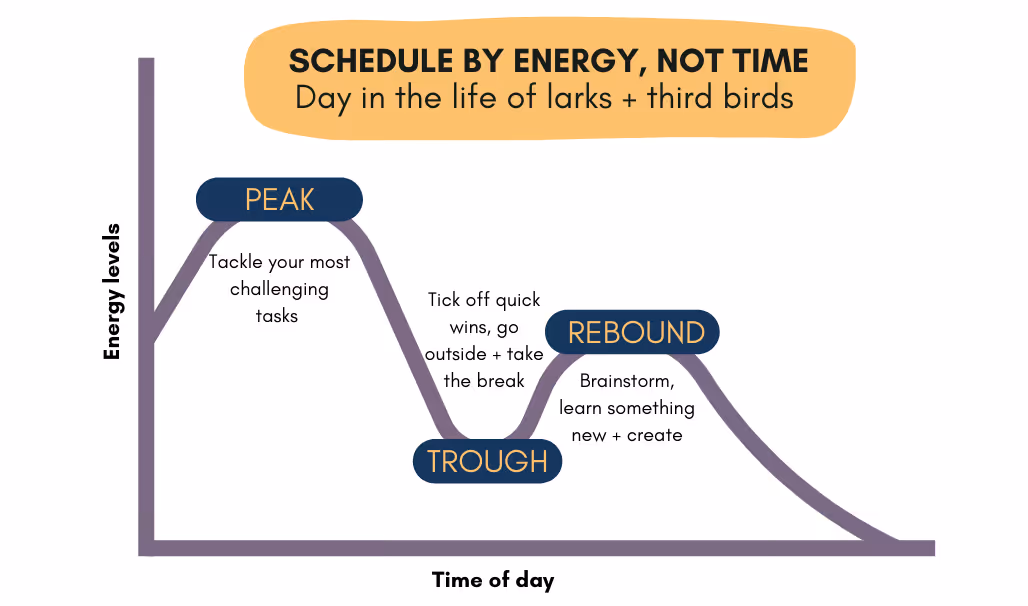 SCHEDULE BY ENERGY, NOT TIME
Day in the life of larks + third birds

Energy levels

PEAK
Tackle your most challenging tasks

Tick off quick wins, go outside + take the break

TROUGH

REBOUND
Brainstorm, learn something new + create

Time of day